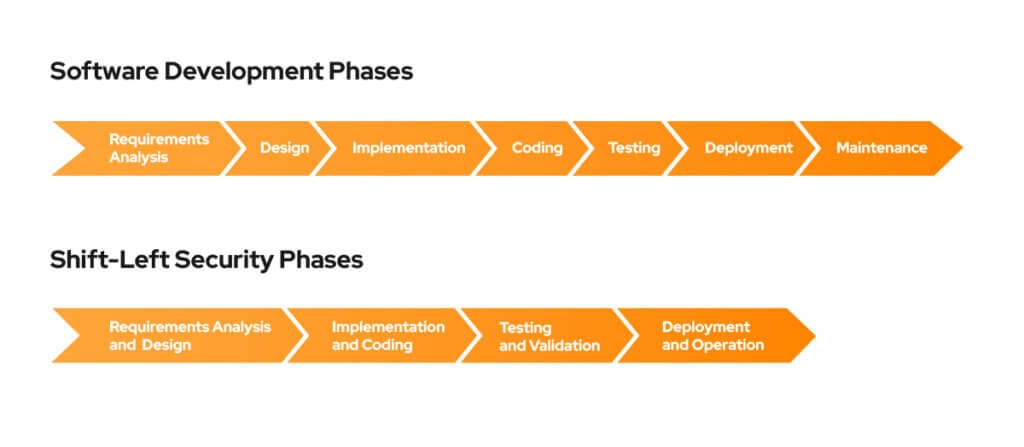 Software Development Phases

Requirements Analysis

Design

Implementation

Coding

Testing

Deployment

Maintenance

Shift-Left Security Phases

Requirements Analysis and Design

Implementation and Coding

Testing and Validation

Deployment and Operation